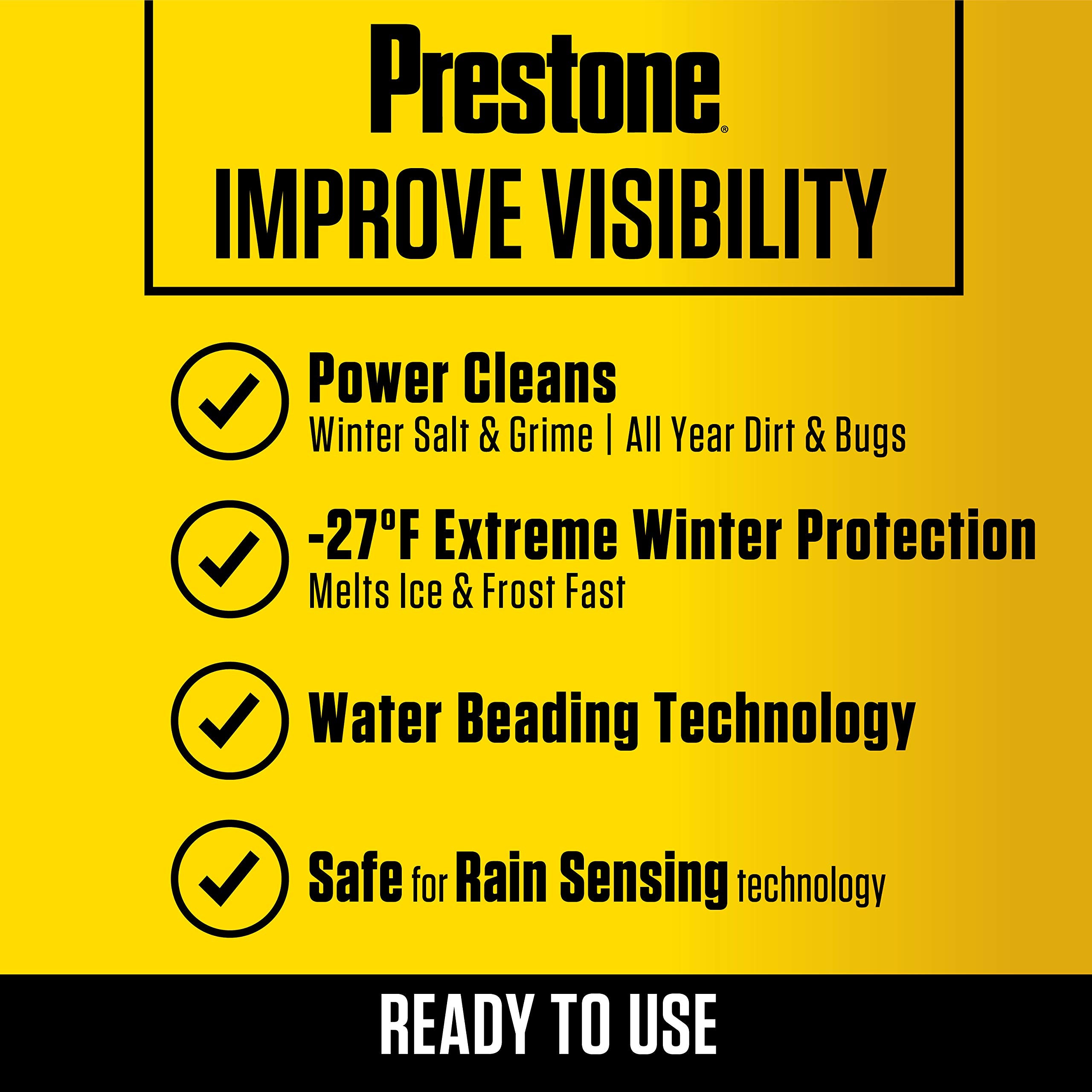 Prestone®

IMPROVE VISIBILITY

Power Cleans
Winter Salt & Grime | All Year Dirt & Bugs

-27°F Extreme Winter Protection
Melts Ice & Frost Fast

Water Beading Technology

Safe for Rain Sensing technology

READY TO USE